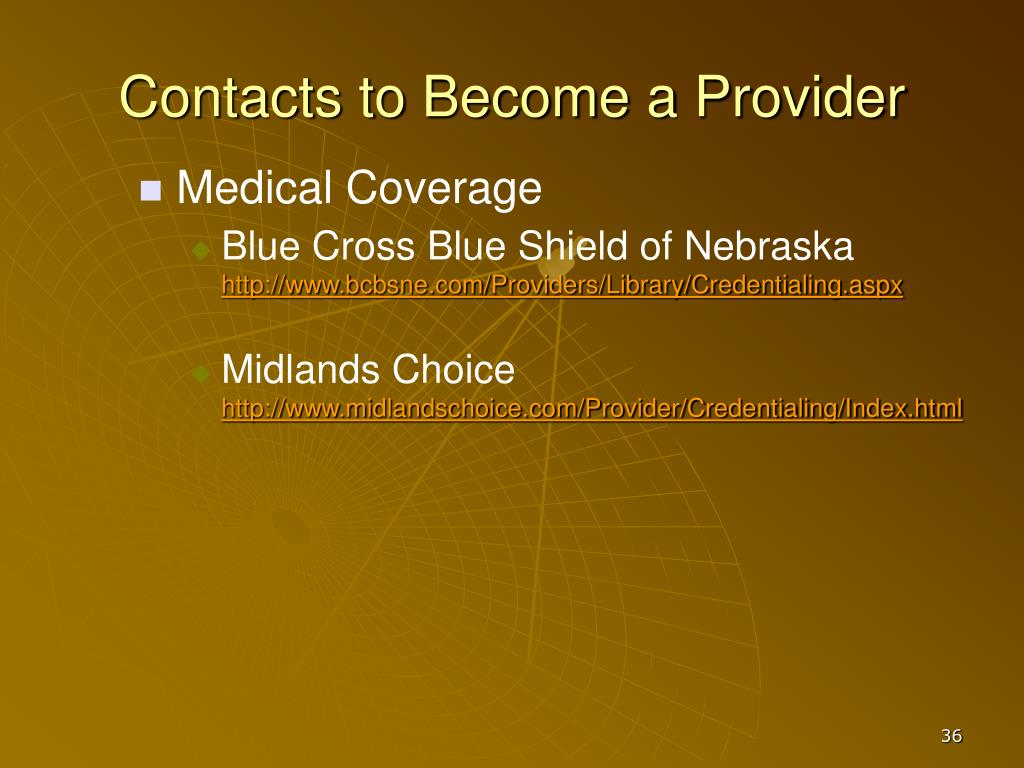 Contacts to Become a Provider

Medical Coverage

Blue Cross Blue Shield of Nebraska
http://www.bcbsne.com/Providers/Library/Credentialing.aspx

Midlands Choice
http://www.midlandschoice.com/Provider/Credentialing/Index.html

36